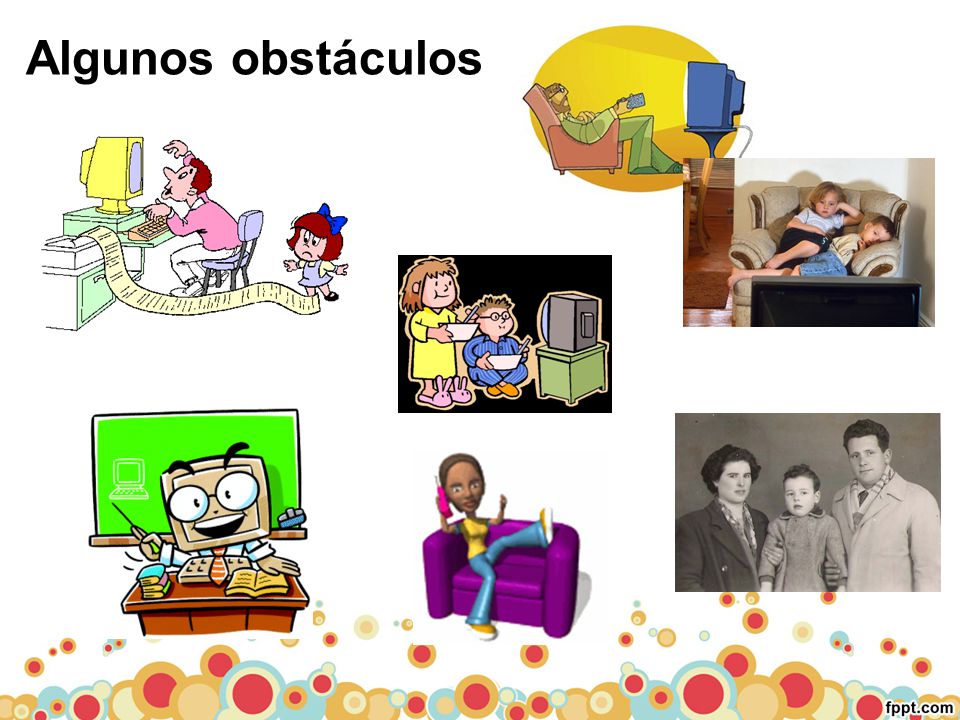 Algunos obstáculos

fppt.com